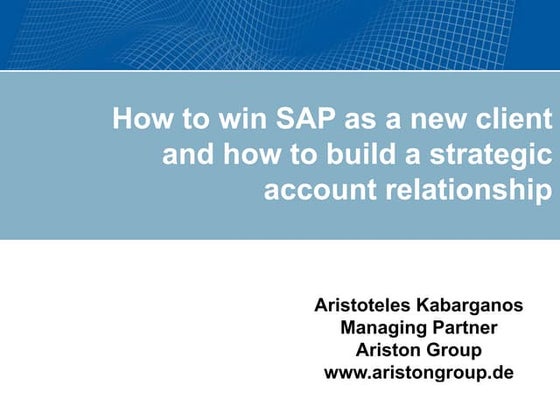 How to win SAP as a new client and how to build a strategic account relationship

Aristoteles Kabarganos
Managing Partner
Ariston Group
www.aristongroup.de